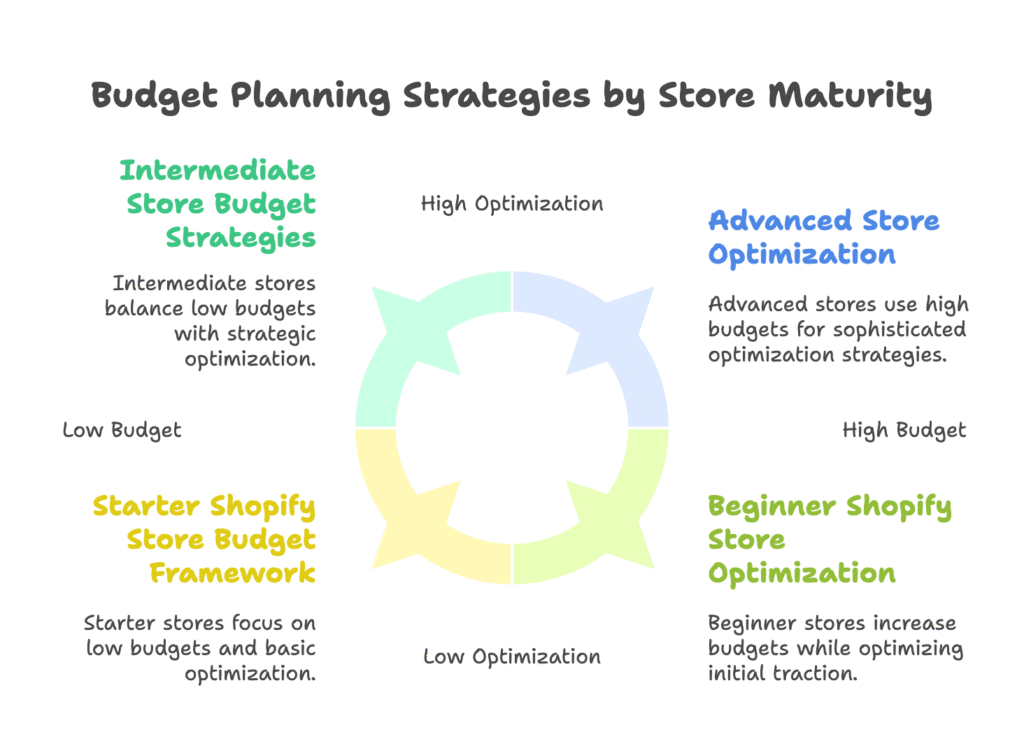 Budget Planning Strategies by Store Maturity

Intermediate Store Budget Strategies

Intermediate stores balance low budgets with strategic optimization.

High Optimization

Advanced Store Optimization

Advanced stores use high budgets for sophisticated optimization strategies.

Low Budget

High Budget

Starter Shopify Store Budget Framework

Starter stores focus on low budgets and basic optimization.

Low Optimization

Beginner Shopify Store Optimization

Beginner stores increase budgets while optimizing initial traction.